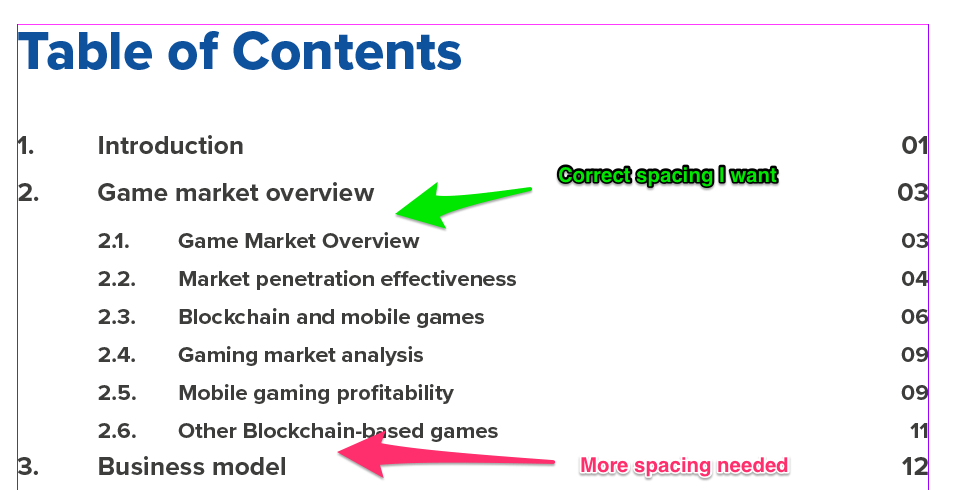 Table of Contents

1. Introduction 01

2. Game market overview 03

Correct spacing I want

2.1. Game Market Overview 03

2.2. Market penetration effectiveness 04

2.3. Blockchain and mobile games 06

2.4. Gaming market analysis 09

2.5. Mobile gaming profitability 09

2.6. Other Blockchain-based games 11

3. Business model 12

More spacing needed